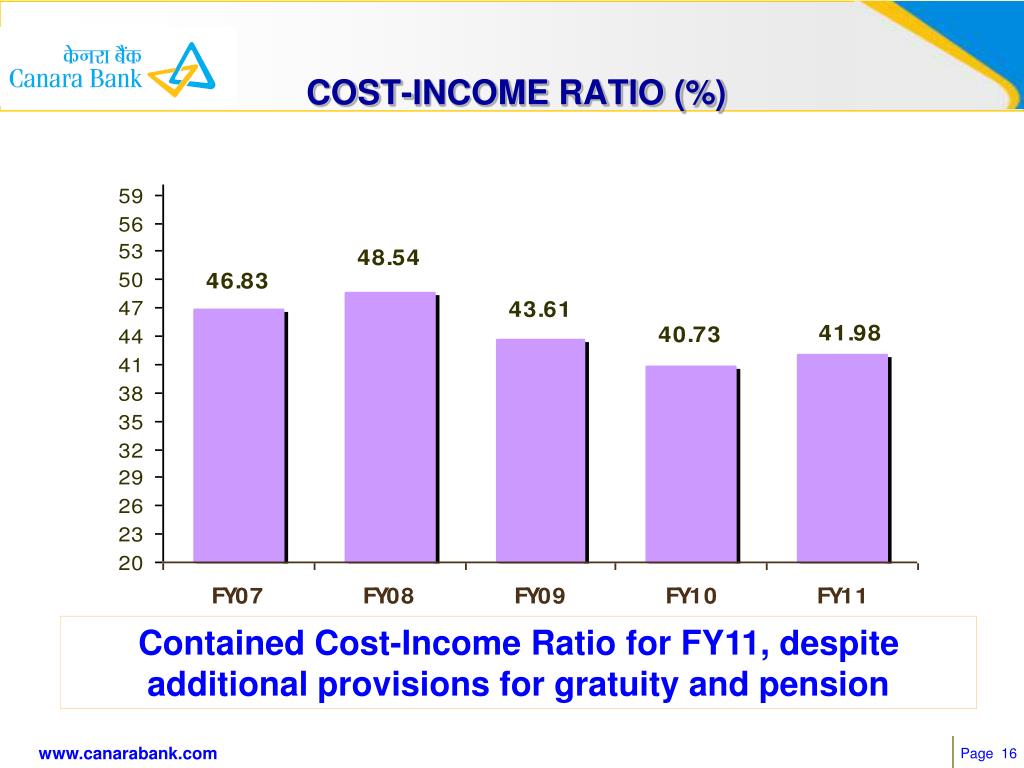 केनरा बैंक
Canara Bank

COST-INCOME RATIO (%)

59
56
53
50
47
44
41
38
35
32
29
26
23
20

46.83
48.54
43.61
40.73
41.98

FY07
FY08
FY09
FY10
FY11

Contained Cost-Income Ratio for FY11, despite additional provisions for gratuity and pension

www.canarabank.com

Page 16